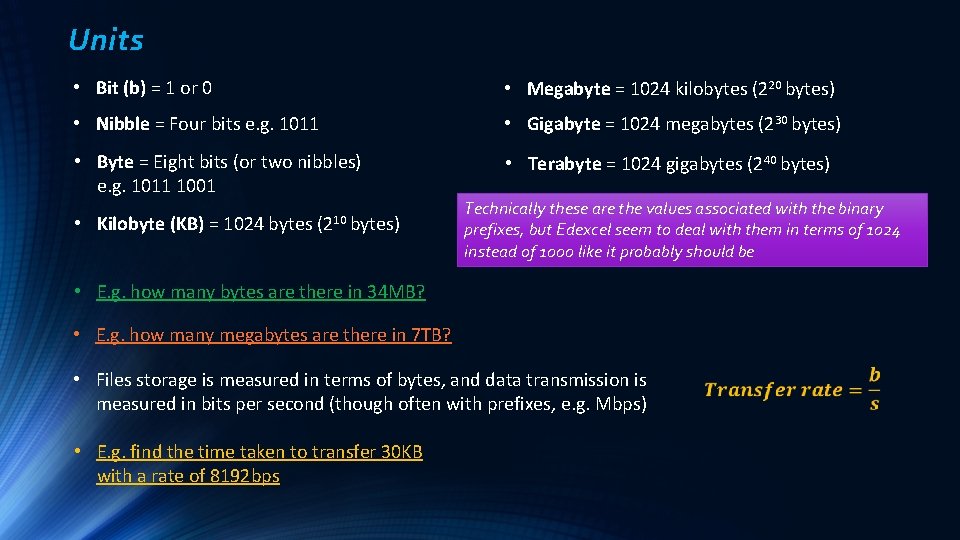 Units

• Bit (b) = 1 or 0

• Nibble = Four bits e.g. 1011

• Byte = Eight bits (or two nibbles) e.g. 1011 1001

• Kilobyte (KB) = 1024 bytes ($2^{10}$ bytes)

• Megabyte = 1024 kilobytes ($2^{20}$ bytes)

• Gigabyte = 1024 megabytes ($2^{30}$ bytes)

• Terabyte = 1024 gigabytes ($2^{40}$ bytes)

Technically these are the values associated with the binary prefixes, but Edexcel seem to deal with them in terms of 1024 instead of 1000 like it probably should be

• E.g. how many bytes are there in 34MB?

• E.g. how many megabytes are there in 7TB?

• Files storage is measured in terms of bytes, and data transmission is measured in bits per second (though often with prefixes, e.g. Mbps)

$Transfer\ rate = \frac{b}{s}$

• E.g. find the time taken to transfer 30KB with a rate of 8192bps